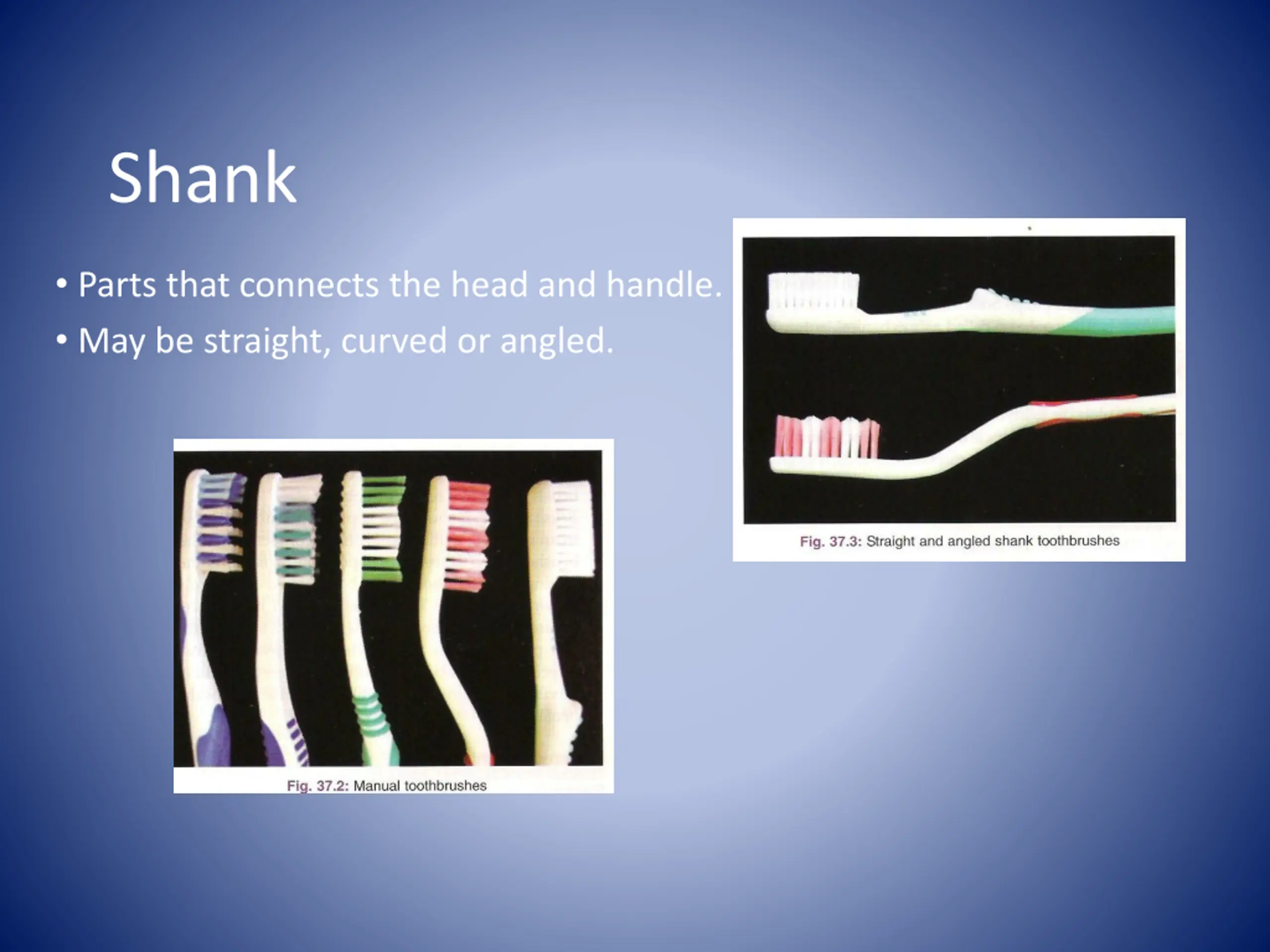 Shank

• Parts that connects the head and handle.
• May be straight, curved or angled.

Fig. 37.3: Straight and angled shank toothbrushes

Fig. 37.2: Manual toothbrushes